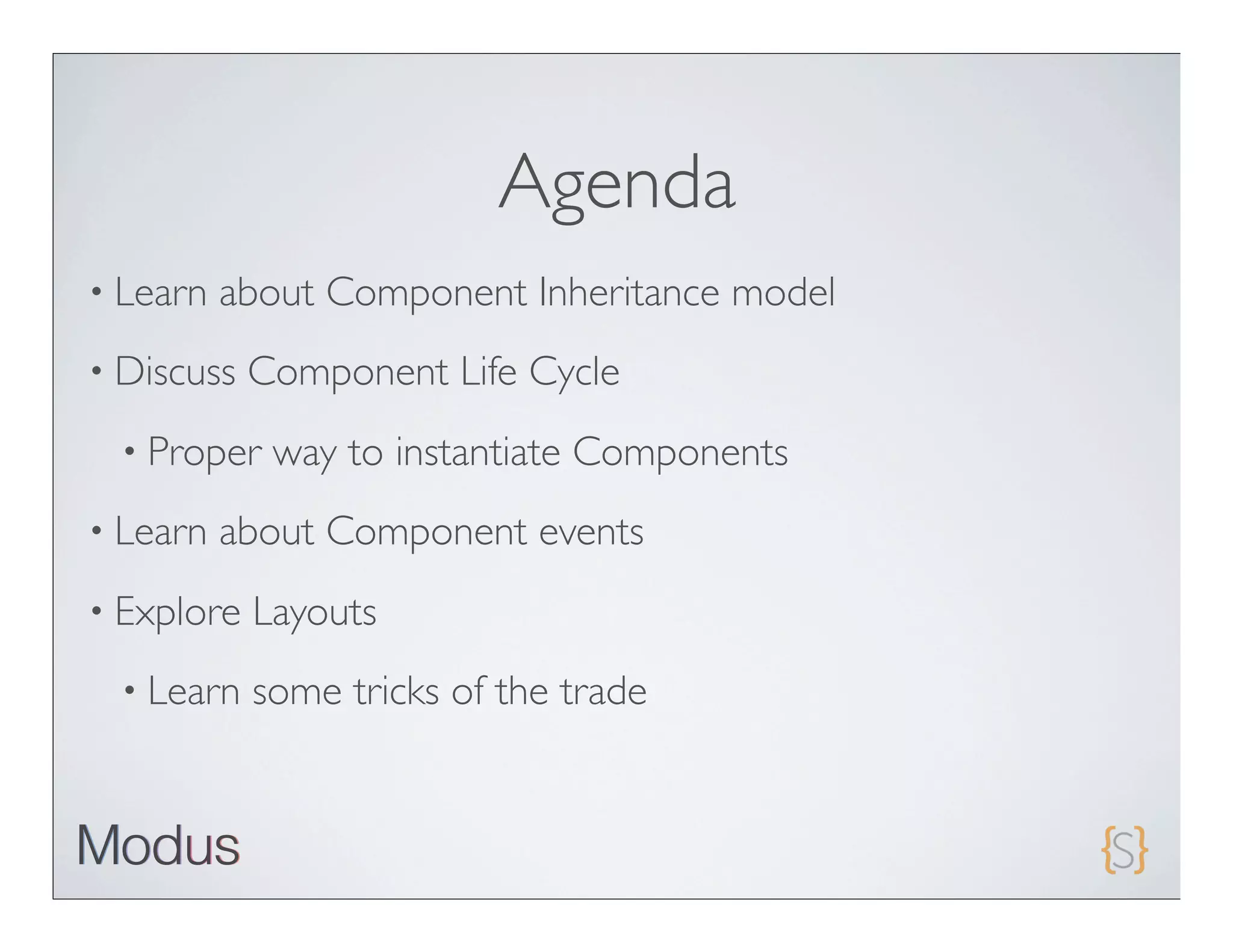 Agenda

• Learn about Component Inheritance model

• Discuss Component Life Cycle

• Proper way to instantiate Components

• Learn about Component events

• Explore Layouts

• Learn some tricks of the trade

Modus

{S}